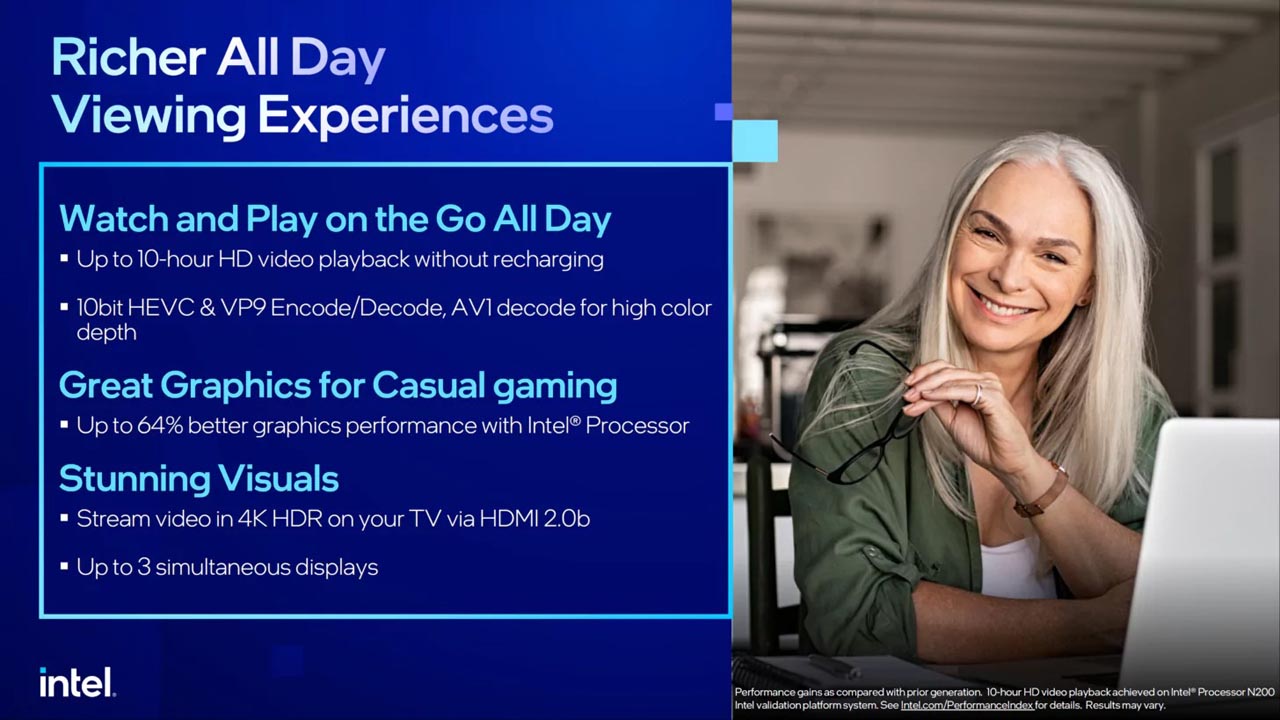 Richer All Day Viewing Experiences

Watch and Play on the Go All Day

▪ Up to 10-hour HD video playback without recharging

▪ 10bit HEVC & VP9 Encode/Decode, AV1 decode for high color depth

Great Graphics for Casual gaming

▪ Up to 64% better graphics performance with Intel® Processor

Stunning Visuals

▪ Stream video in 4K HDR on your TV via HDMI 2.0b

▪ Up to 3 simultaneous displays

intel.

Performance gains as compared with prior generation. 10-hour HD video playback achieved on Intel® Processor N200 Intel validation platform system. See Intel.com/PerformanceIndex for details. Results may vary.